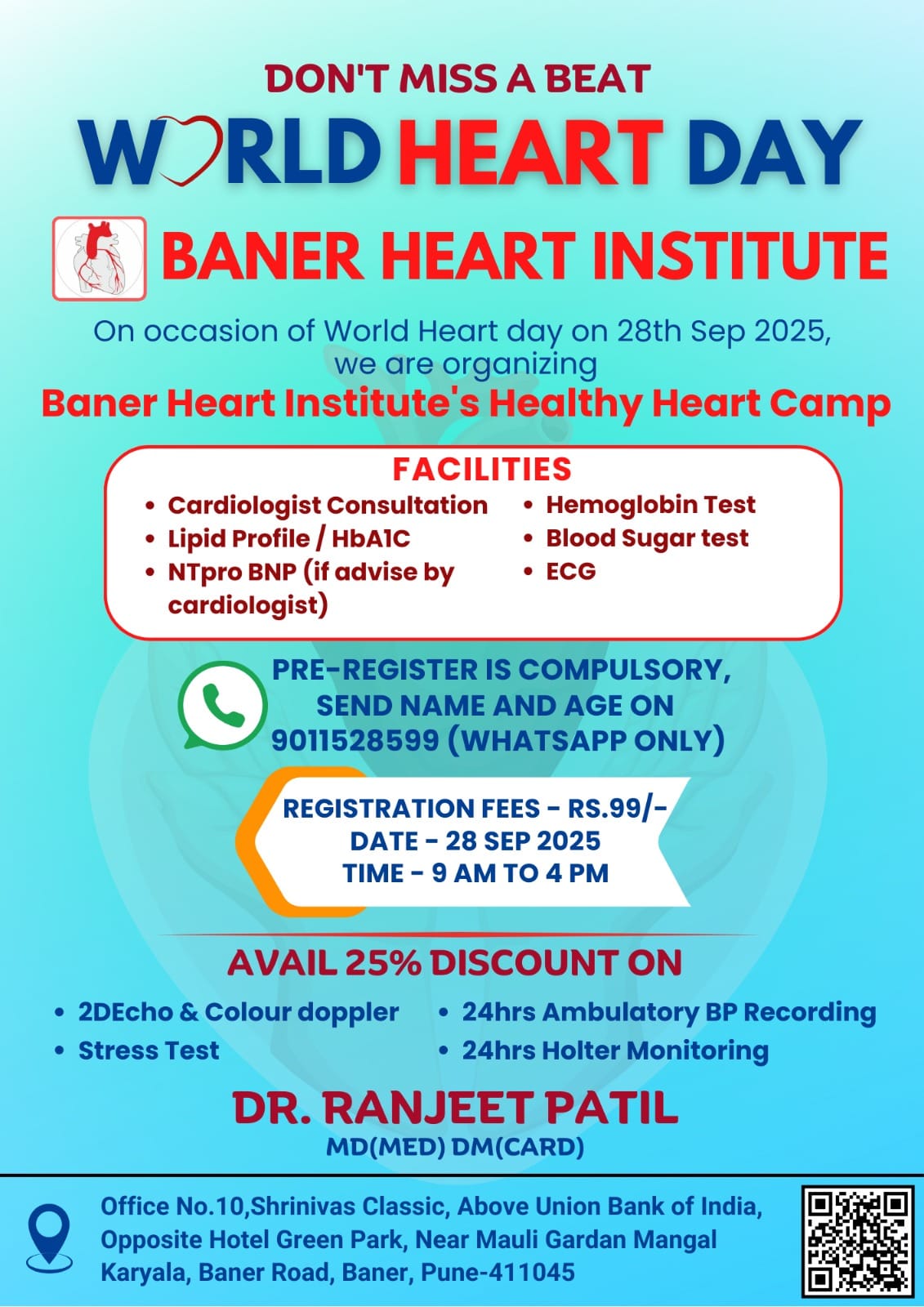 DON'T MISS A BEAT

WORLD HEART DAY

BANER HEART INSTITUTE

On occasion of World Heart day on 28th Sep 2025, we are organizing

Baner Heart Institute's Healthy Heart Camp

FACILITIES

- Cardiologist Consultation
- Lipid Profile / HbA1C
- NTpro BNP (if advise by cardiologist)
- Hemoglobin Test
- Blood Sugar test
- ECG

PRE-REGISTER IS COMPULSORY, SEND NAME AND AGE ON 9011528599 (WHATSAPP ONLY)

REGISTRATION FEES - RS.99/-
DATE - 28 SEP 2025
TIME - 9 AM TO 4 PM

AVAIL 25% DISCOUNT ON

- 2DEcho & Colour doppler
- Stress Test
- 24hrs Ambulatory BP Recording
- 24hrs Holter Monitoring

DR. RANJEET PATIL
MD(MED) DM(CARD)

Office No.10,Shrinivas Classic, Above Union Bank of India, Opposite Hotel Green Park, Near Mauli Gardan Mangal Karyala, Baner Road, Baner, Pune-411045